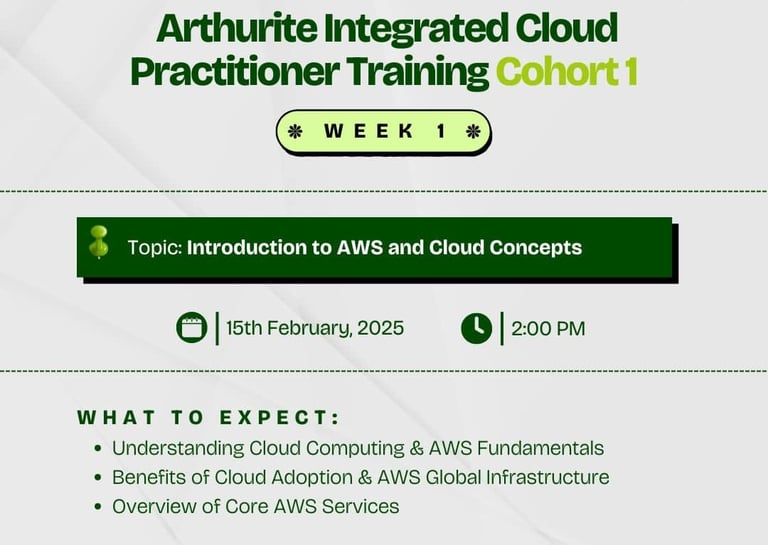 Arthurite Integrated Cloud Practitioner Training Cohort 1

WEEK 1

Topic: Introduction to AWS and Cloud Concepts

15th February, 2025

2:00 PM

WHAT TO EXPECT:
• Understanding Cloud Computing & AWS Fundamentals
• Benefits of Cloud Adoption & AWS Global Infrastructure
• Overview of Core AWS Services